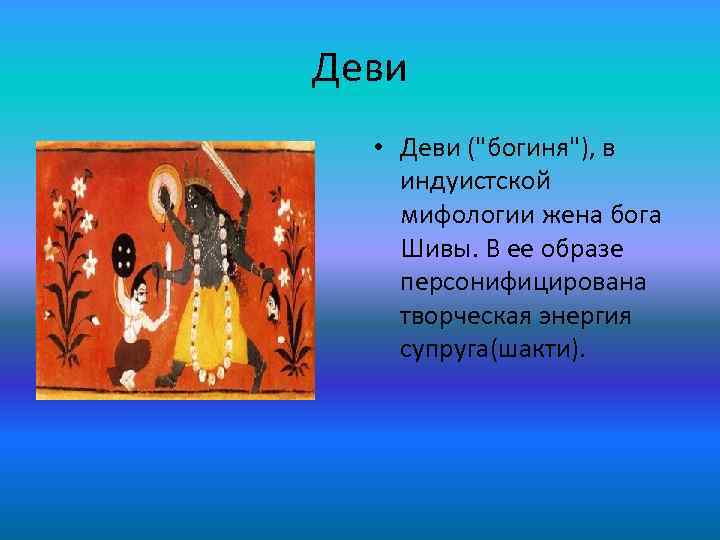 Деви

• Деви ("богиня"), в индуистской мифологии жена бога Шивы. В ее образе персонифицирована творческая энергия супруга(шакти).